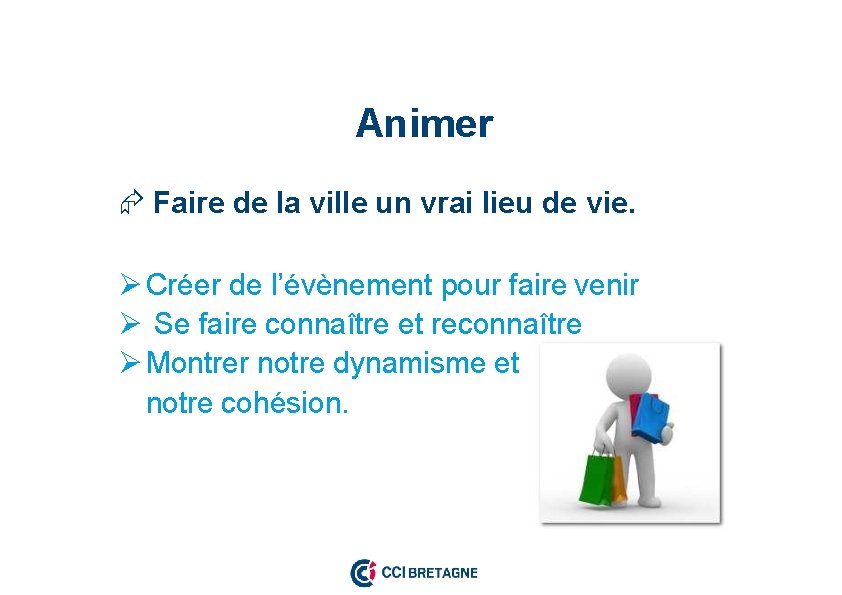 Animer

Faire de la ville un vrai lieu de vie.

➢ Créer de l'évènement pour faire venir
➢ Se faire connaître et reconnaître
➢ Montrer notre dynamisme et notre cohésion.

CCI BRETAGNE